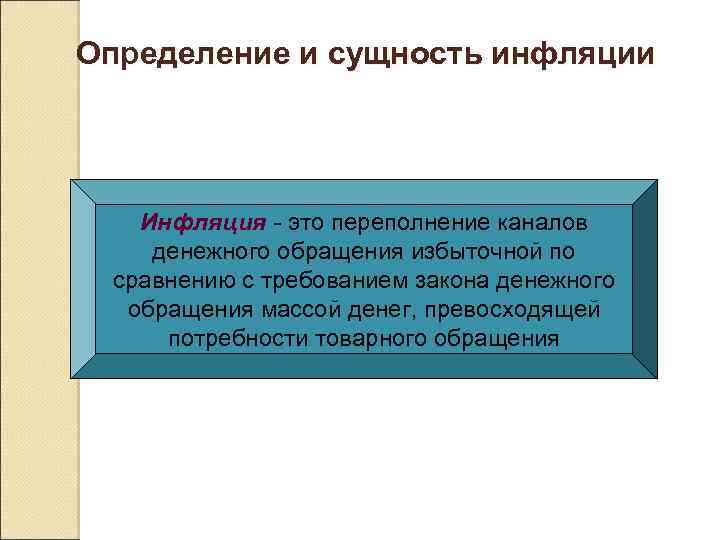 Определение и сущность инфляции

Инфляция - это переполнение каналов денежного обращения избыточной по сравнению с требованием закона денежного обращения массой денег, превосходящей потребности товарного обращения